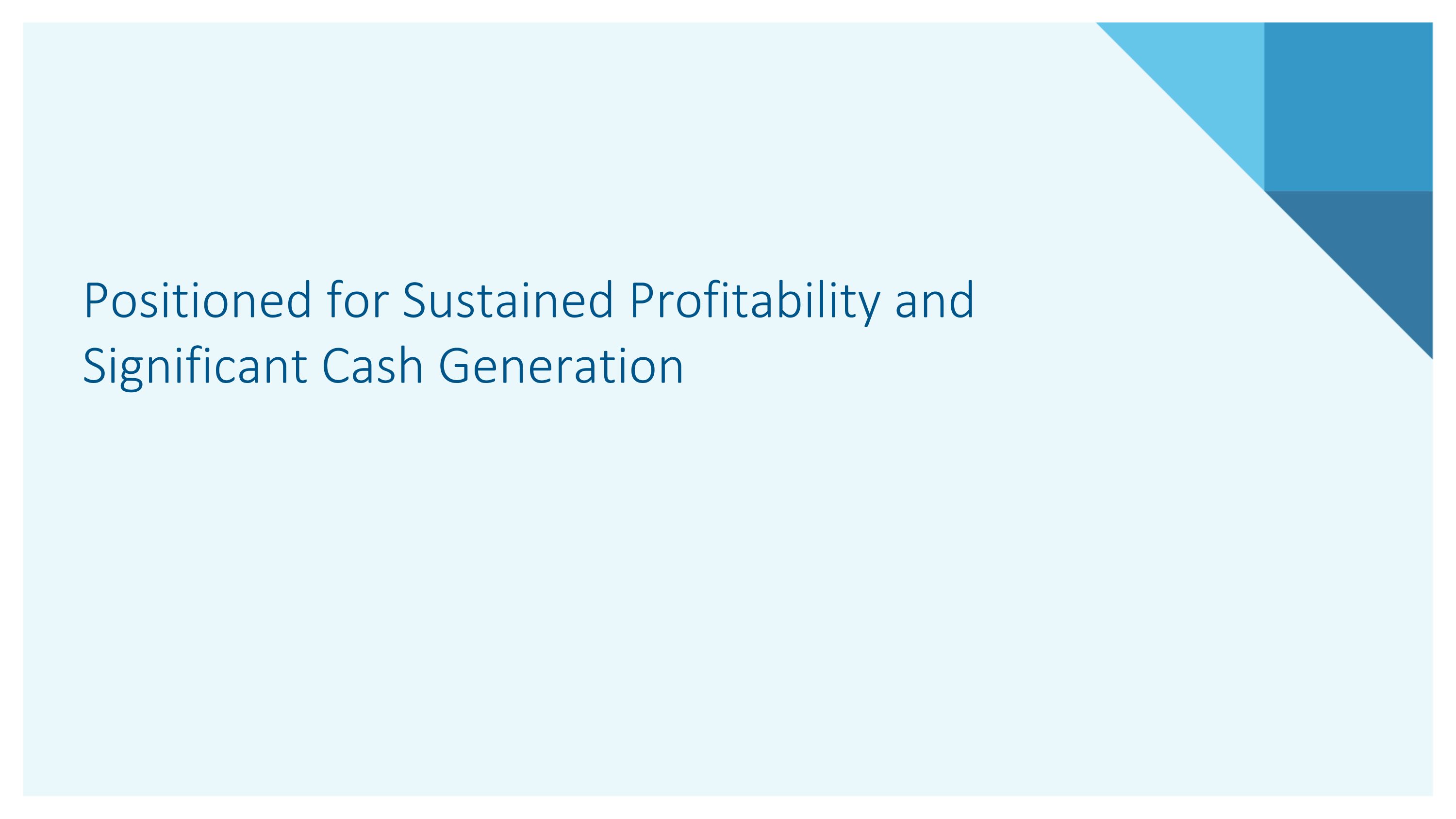 Positioned for Sustained Profitability and Significant Cash Generation